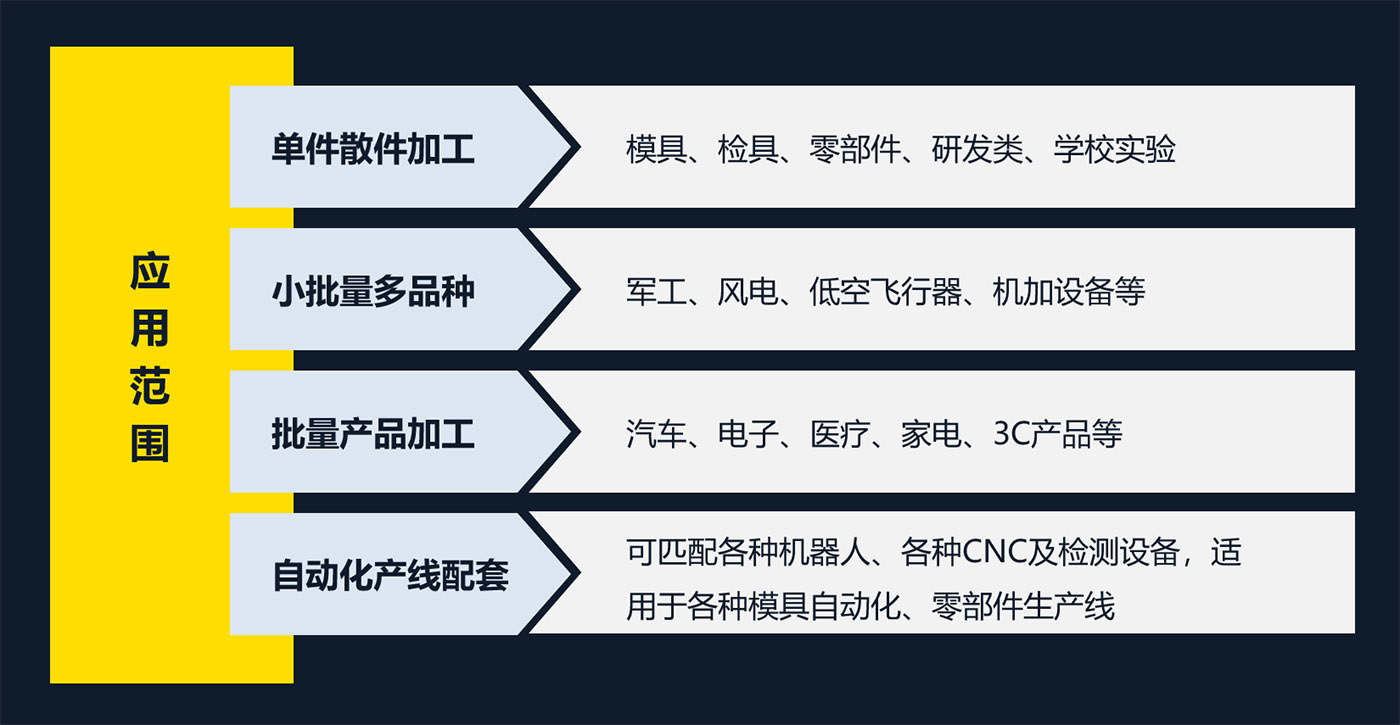 应用范围

单件散件加工

模具、检具、零部件、研发类、学校实验

小批量多品种

军工、风电、低空飞行器、机加设备等

批量产品加工

汽车、电子、医疗、家电、3C产品等

自动化产线配套

可匹配各种机器人、各种CNC及检测设备，适用于各种模具自动化、零部件生产线